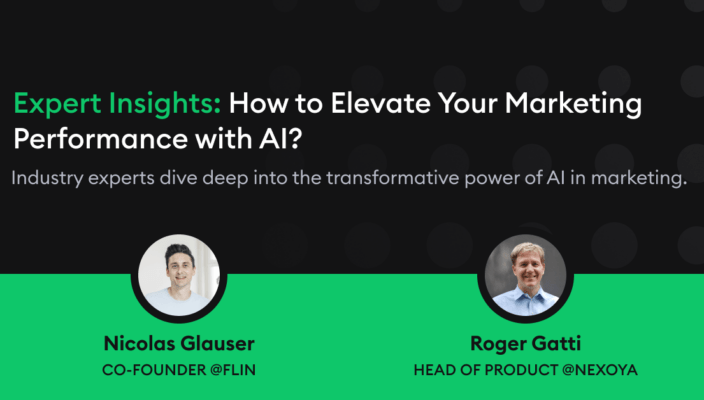 Expert Insights: How to Elevate Your Marketing Performance with AI?

Industry experts dive deep into the transformative power of AI in marketing.

Nicolas Glauser
CO-FOUNDER @FLIN

Roger Gatti
HEAD OF PRODUCT @NEXOYA